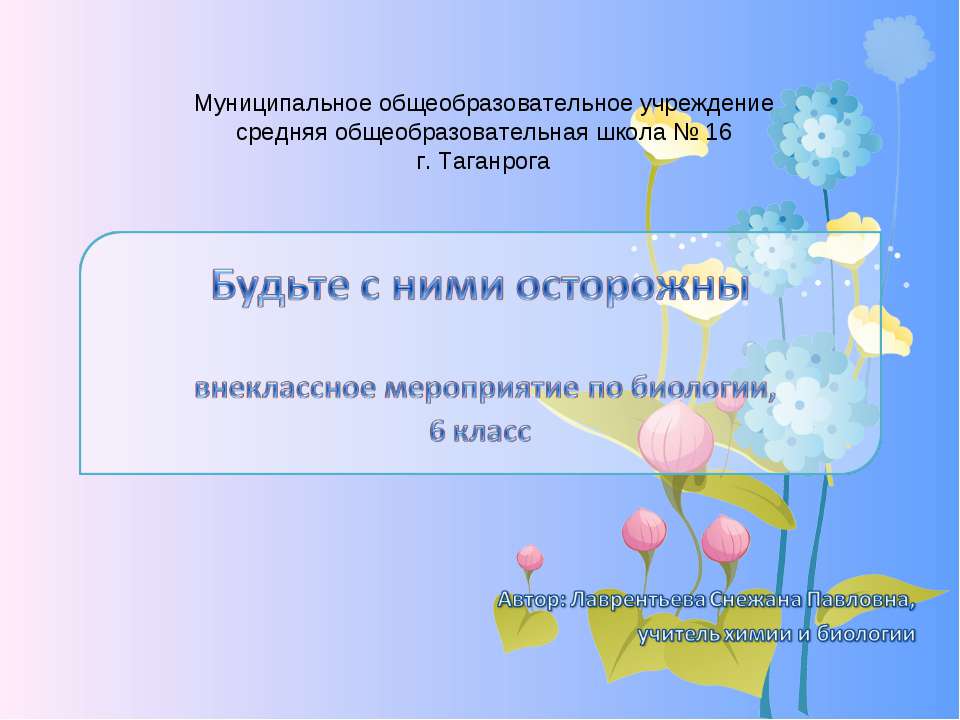 Муниципальное общеобразовательное учреждение средняя общеобразовательная школа № 16 г. Таганрога

Будьте с ними осторожны

внеклассное мероприятие по биологии, 6 класс

Автор: Лаврентьева Снежана Павловна, учитель химии и биологии